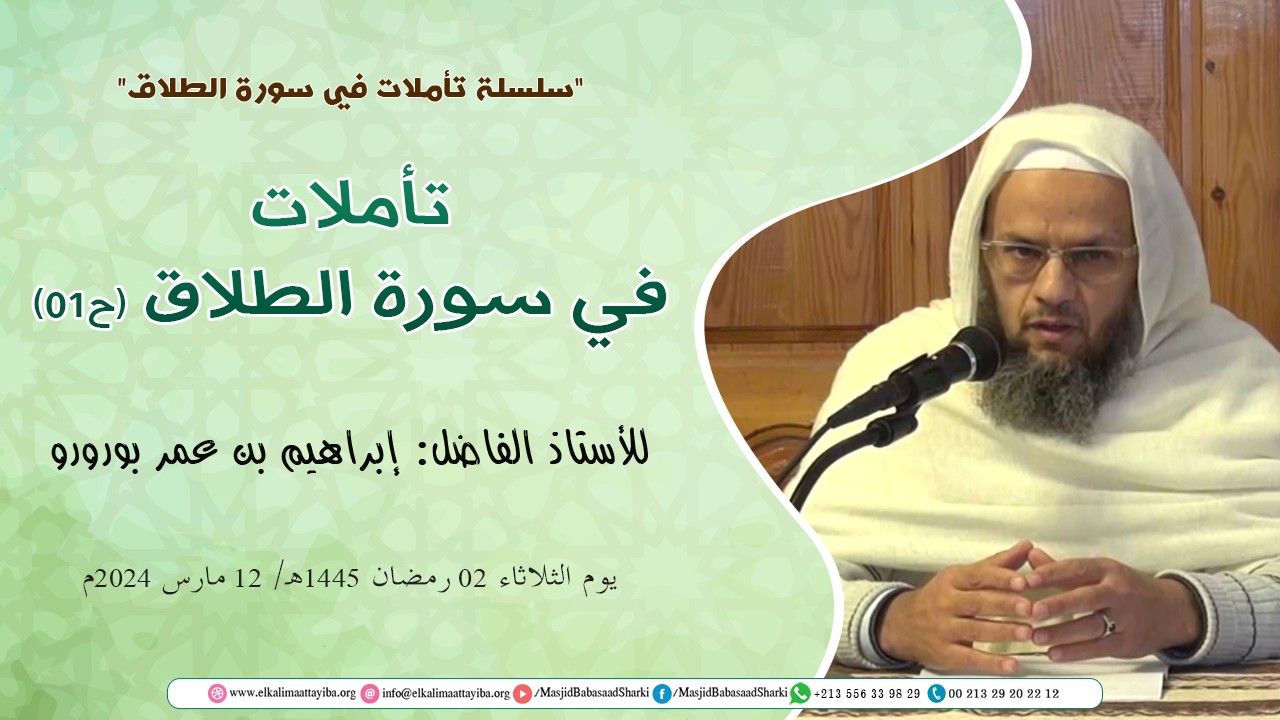 "سلسلة تأملات في سورة الطلاق"

تأملات

في سورة الطلاق (ح01)

للأستاذ الفاضل: إبراهيم بن عمر بورورو

يوم الثلاثاء 02 رمضان 1445هـ/ 12 مارس 2024م

www.elkalimaattayiba.org info@elkalimaattayiba.org /MasjidBabasaadSharki /MasjidBabasaadSharki +213 556 33 98 29 00 213 29 20 22 12